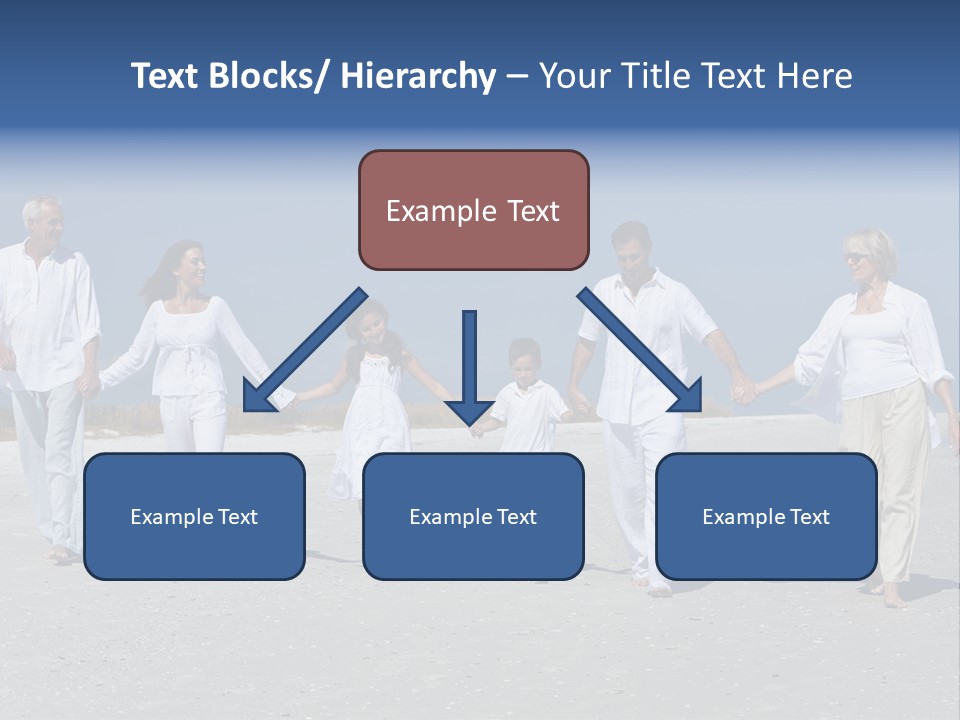 Text Blocks/ Hierarchy – Your Title Text Here

Example Text

Example Text

Example Text

Example Text